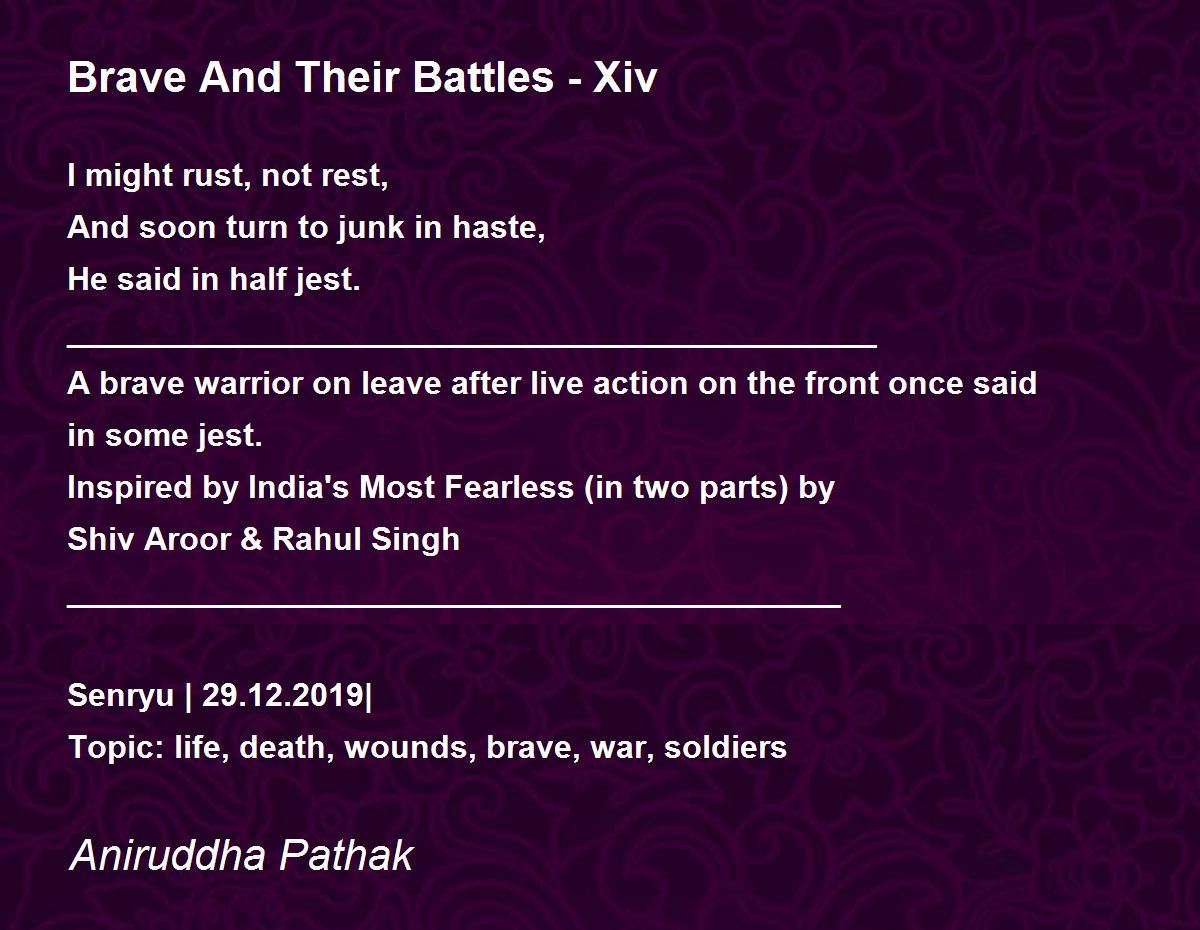 Brave And Their Battles - Xiv

I might rust, not rest,
And soon turn to junk in haste,
He said in half jest.
_______________________________________________
A brave warrior on leave after live action on the front once said in some jest.
Inspired by India's Most Fearless (in two parts) by
Shiv Aroor & Rahul Singh
_____________________________________________

Senryu | 29.12.2019|
Topic: life, death, wounds, brave, war, soldiers

Aniruddha Pathak